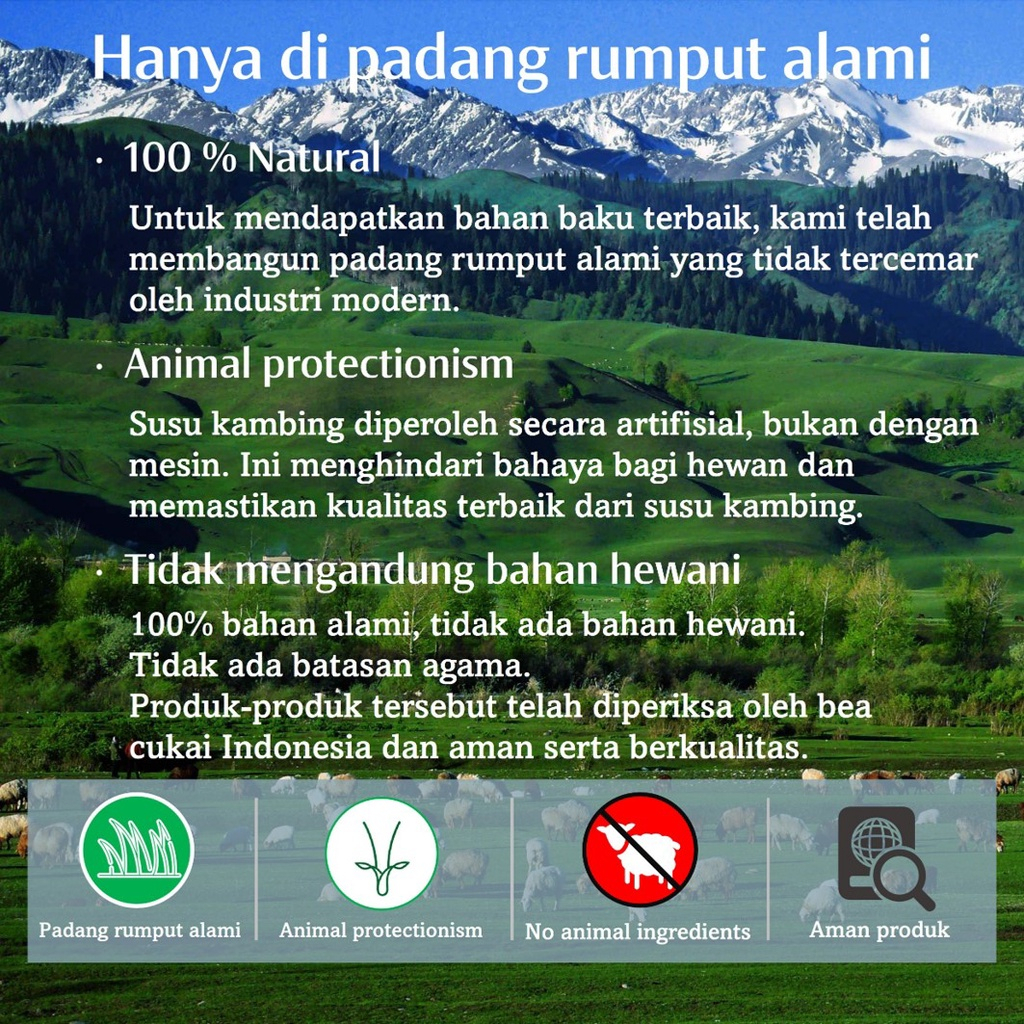 Hanya di padang rumput alami

· 100 % Natural

Untuk mendapatkan bahan baku terbaik, kami telah membangun padang rumput alami yang tidak tercemar oleh industri modern.

· Animal protectionism

Susu kambing diperoleh secara artifisial, bukan dengan mesin. Ini menghindari bahaya bagi hewan dan memastikan kualitas terbaik dari susu kambing.

· Tidak mengandung bahan hewani

100% bahan alami, tidak ada bahan hewani.
Tidak ada batasan agama.
Produk-produk tersebut telah diperiksa oleh bea cukai Indonesia dan aman serta berkualitas.

Padang rumput alami

Animal protectionism

No animal ingredients

Aman produk